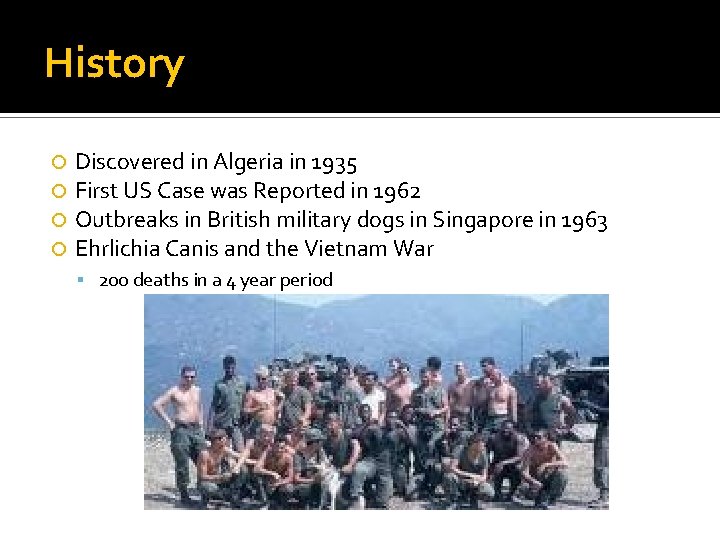 History

Discovered in Algeria in 1935
First US Case was Reported in 1962
Outbreaks in British military dogs in Singapore in 1963
Ehrlichia Canis and the Vietnam War

200 deaths in a 4 year period